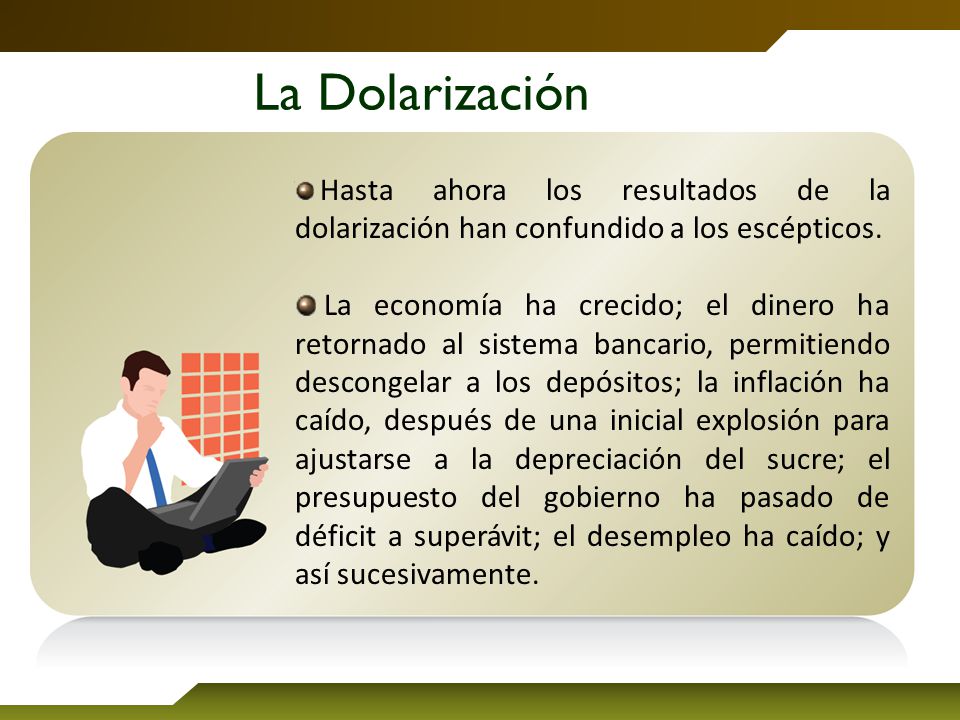 La Dolarización

Hasta ahora los resultados de la dolarización han confundido a los escépticos.

La economía ha crecido; el dinero ha retornado al sistema bancario, permitiendo descongelar a los depósitos; la inflación ha caído, después de una inicial explosión para ajustarse a la depreciación del sucre; el presupuesto del gobierno ha pasado de déficit a superávit; el desempleo ha caído; y así sucesivamente.